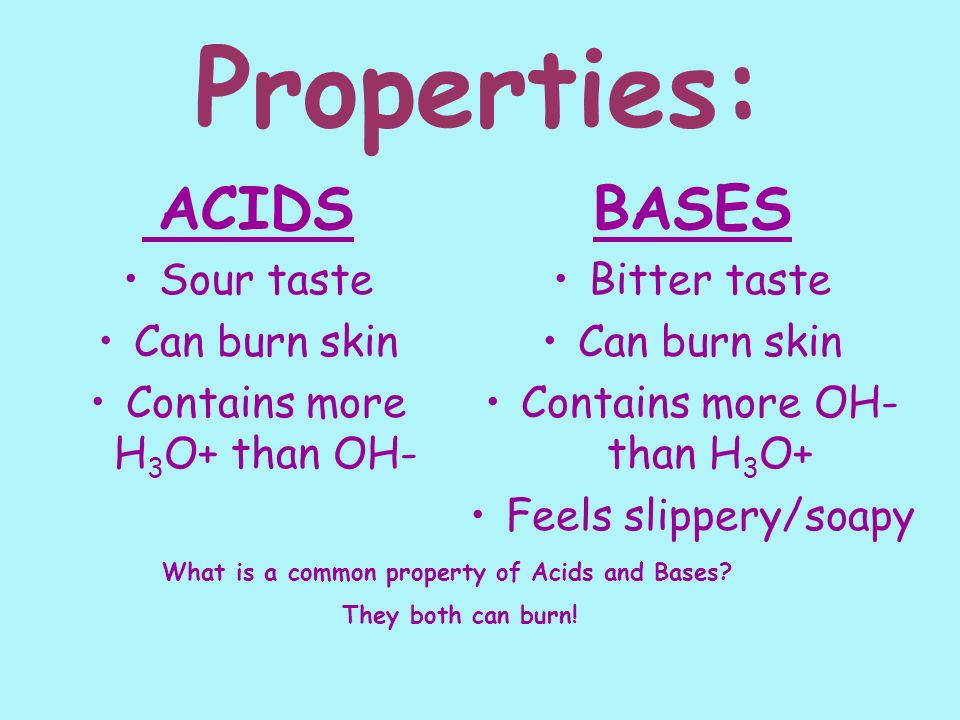 Properties:

ACIDS

• Sour taste
• Can burn skin
• Contains more $H_3O$+ than OH-

BASES

• Bitter taste
• Can burn skin
• Contains more OH- than $H_3O$+
• Feels slippery/soapy

What is a common property of Acids and Bases?

They both can burn!